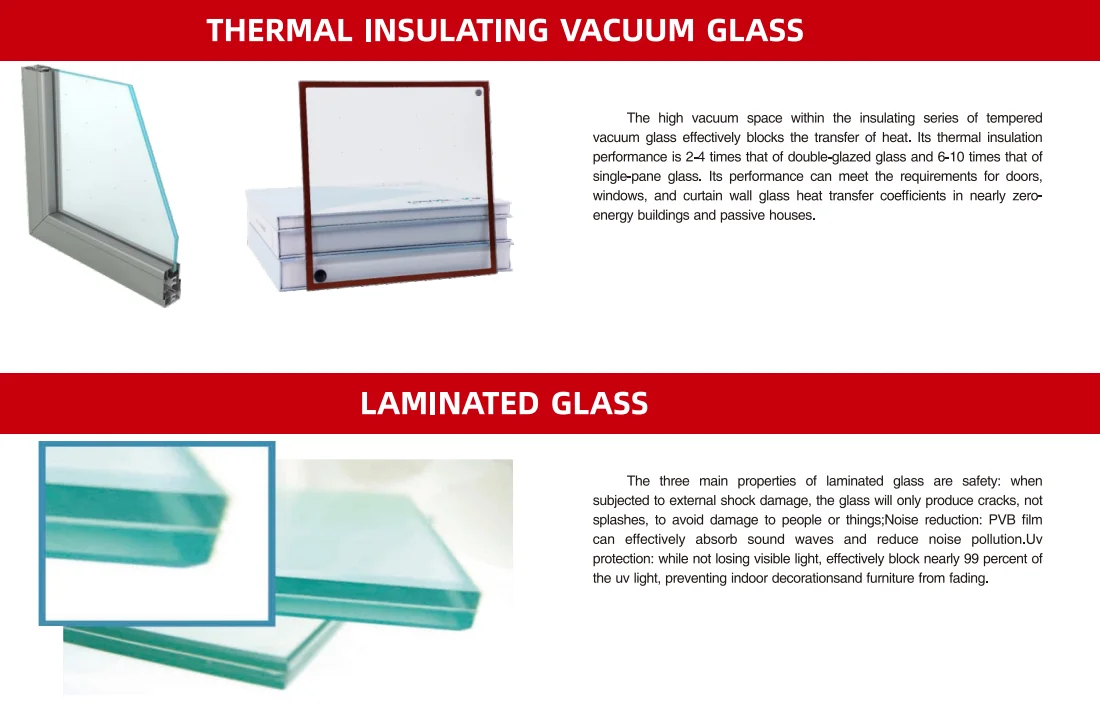 THERMAL INSULATING VACUUM GLASS

The high vacuum space within the insulating series of tempered vacuum glass effectively blocks the transfer of heat. Its thermal insulation performance is 2-4 times that of double-glazed glass and 6-10 times that of single-pane glass. Its performance can meet the requirements for doors, windows, and curtain wall glass heat transfer coefficients in nearly zero-energy buildings and passive houses.

LAMINATED GLASS

The three main properties of laminated glass are safety: when subjected to external shock damage, the glass will only produce cracks, not splashes, to avoid damage to people or things;Noise reduction: PVB film can effectively absorb sound waves and reduce noise pollution.Uv protection: while not losing visible light, effectively block nearly 99 percent of the uv light, preventing indoor decorationsand furniture from fading.